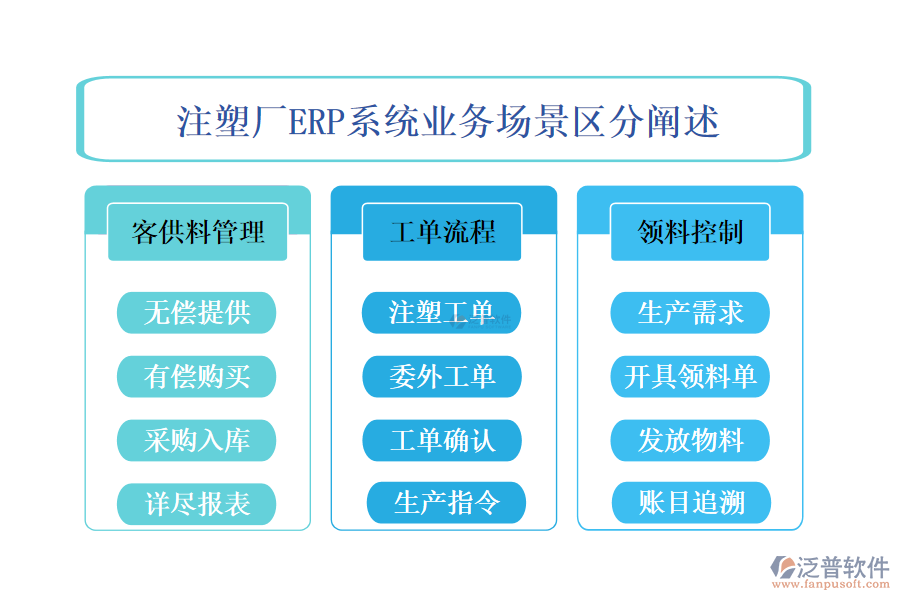 注塑厂ERP系统业务场景区分阐述

客供料管理

无偿提供

有偿购买

采购入库

详尽报表

工单流程

注塑工单

委外工单

工单确认

生产指令

领料控制

生产需求

开具领料单

发放物料

账目追溯

泛普软件
www.fanpusoft.com